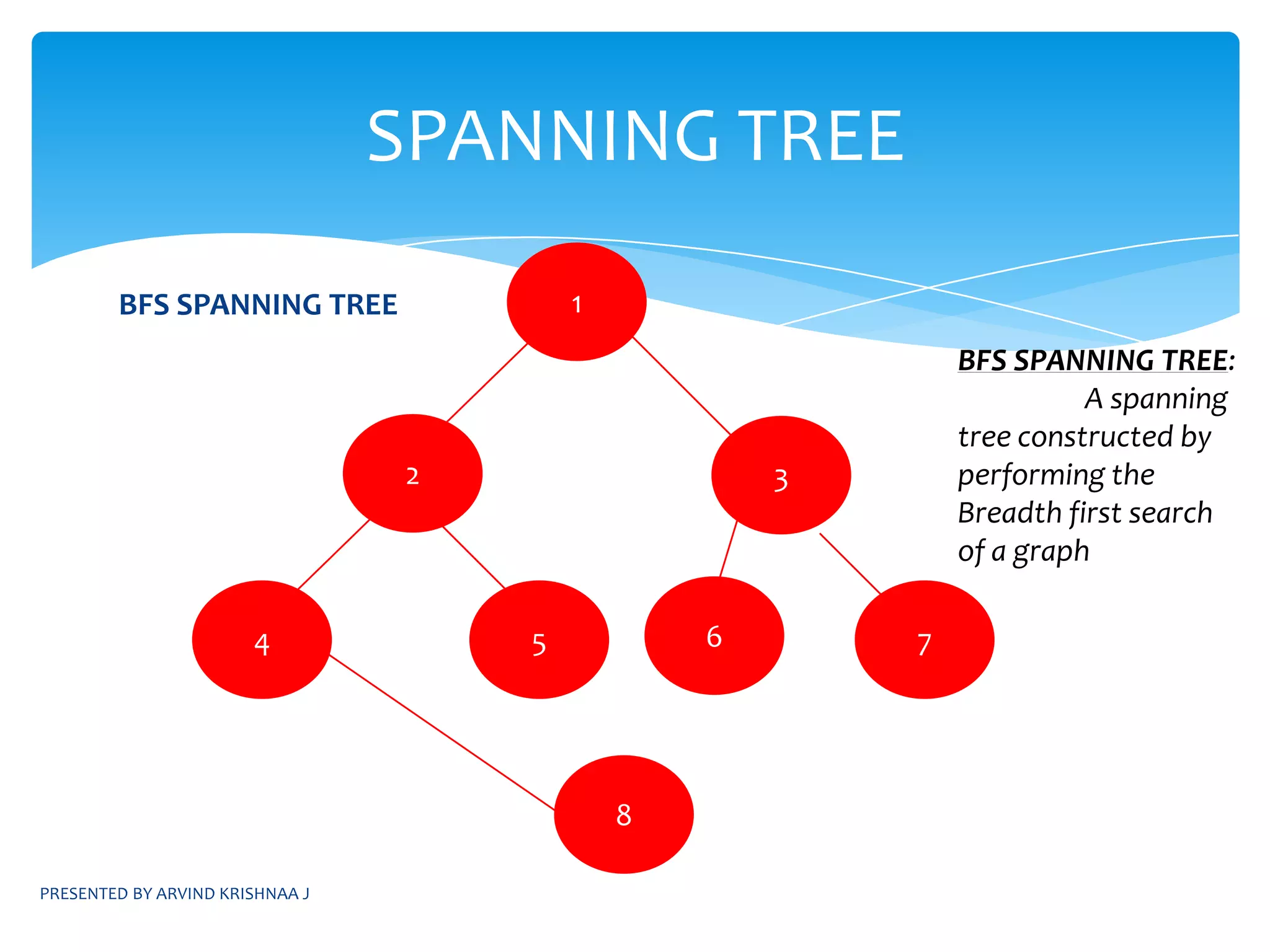 SPANNING TREE

BFS SPANNING TREE

1

2

3

4

5

6

7

8

BFS SPANNING TREE: A spanning tree constructed by performing the Breadth first search of a graph

PRESENTED BY ARVIND KRISHNAA J